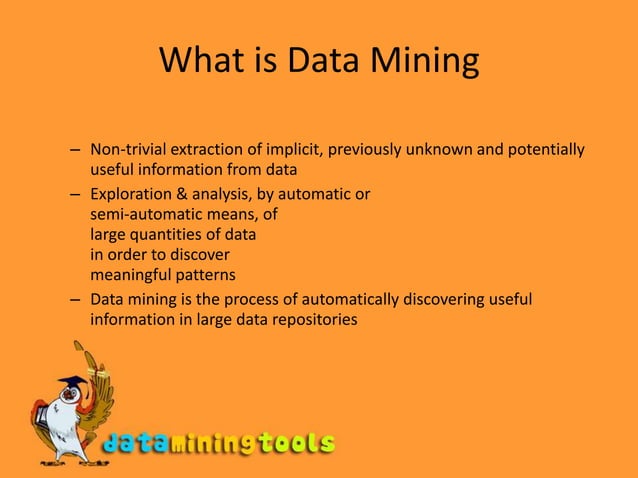 What is Data Mining

– Non-trivial extraction of implicit, previously unknown and potentially useful information from data
– Exploration & analysis, by automatic or semi-automatic means, of large quantities of data in order to discover meaningful patterns
– Data mining is the process of automatically discovering useful information in large data repositories

dataminingtools